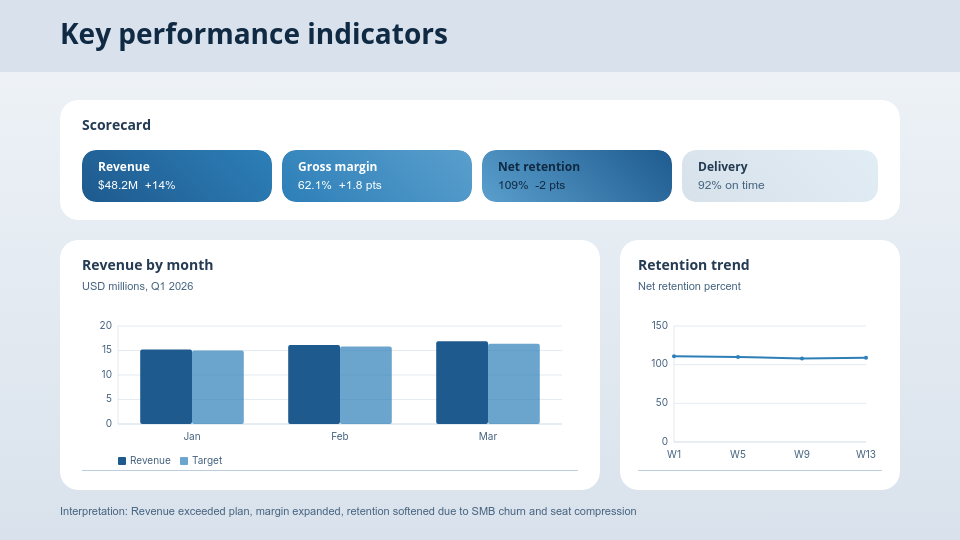 Key performance indicators

Scorecard

Revenue
$48.2M +14%

Gross margin
62.1% +1.8 pts

Net retention
109% -2 pts

Delivery
92% on time

Revenue by month
USD millions, Q1 2026

20
15
10
5
0
Jan
Feb
Mar
Revenue Target

Retention trend
Net retention percent

150
100
50
0
W1
W5
W9
W13

Interpretation: Revenue exceeded plan, margin expanded, retention softened due to SMB churn and seat compression